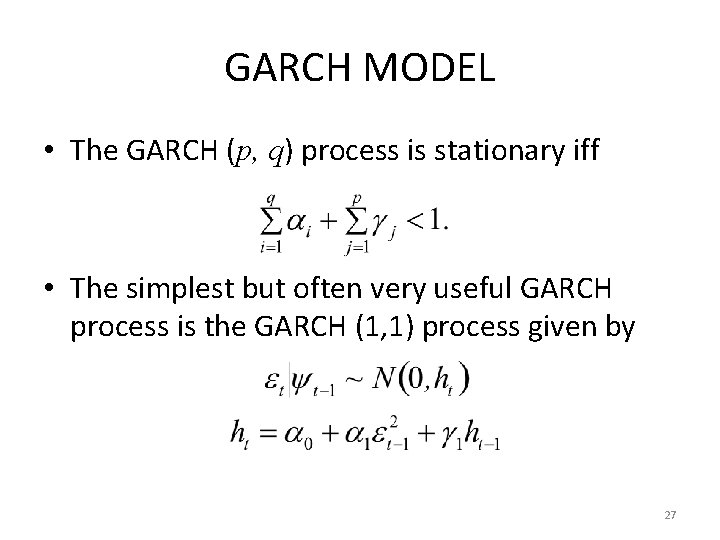 GARCH MODEL

• The GARCH ($p$, $q$) process is stationary iff

$\sum_{i=1}^{q} \alpha_i + \sum_{j=1}^{p} \gamma_j < 1.$

• The simplest but often very useful GARCH process is the GARCH (1,1) process given by

$\varepsilon_t | \psi_{t-1} \sim N(0, h_t)$

$h_t = \alpha_0 + \alpha_1 \varepsilon_{t-1}^2 + \gamma_1 h_{t-1}$

27